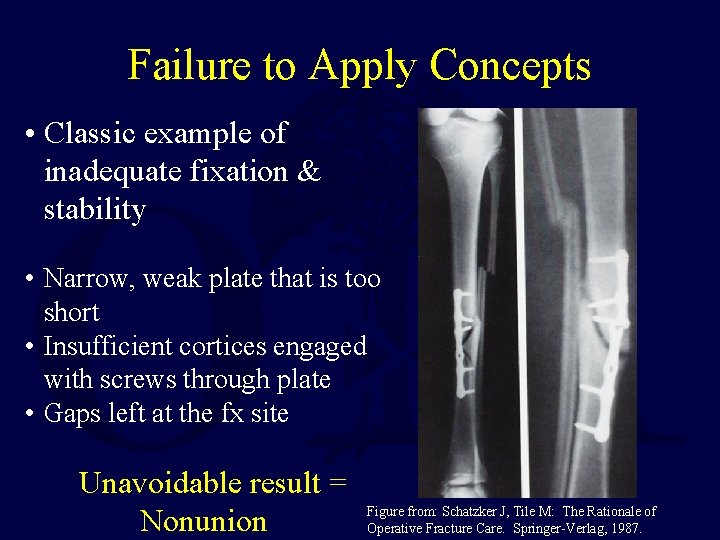 Failure to Apply Concepts

• Classic example of inadequate fixation & stability

• Narrow, weak plate that is too short
• Insufficient cortices engaged with screws through plate
• Gaps left at the fx site

Unavoidable result = Nonunion

Figure from: Schatzker J, Tile M: The Rationale of Operative Fracture Care. Springer-Verlag, 1987.